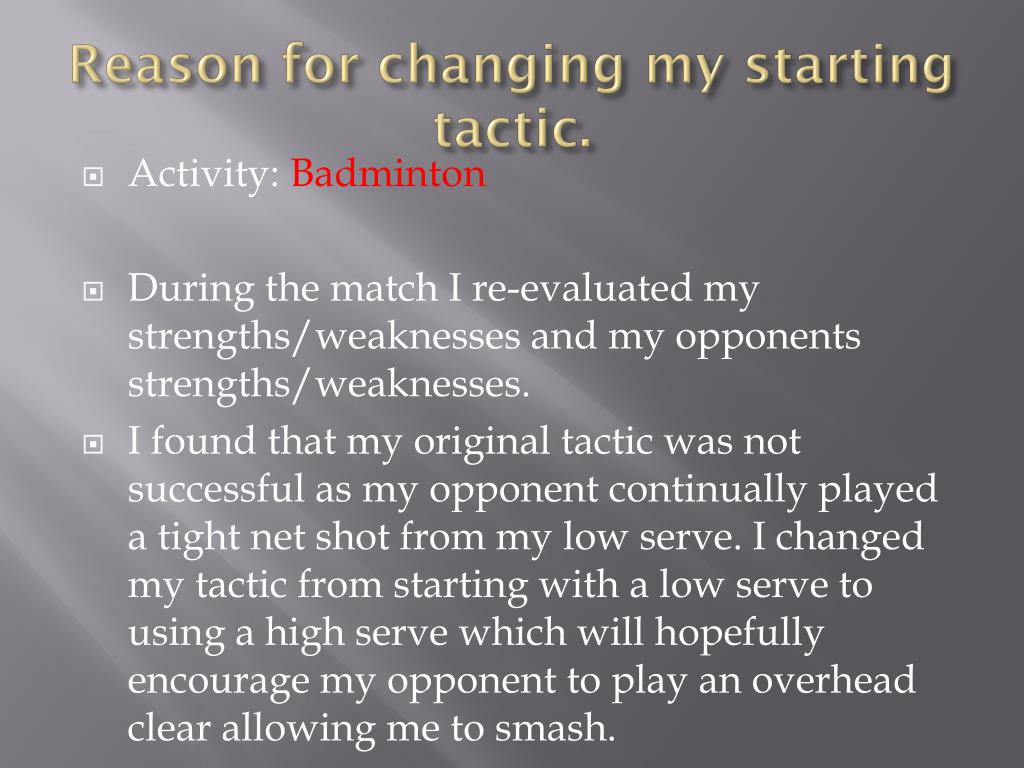 Reason for changing my starting tactic.

Activity: Badminton

During the match I re-evaluated my strengths/weaknesses and my opponents strengths/weaknesses.

I found that my original tactic was not successful as my opponent continually played a tight net shot from my low serve. I changed my tactic from starting with a low serve to using a high serve which will hopefully encourage my opponent to play an overhead clear allowing me to smash.